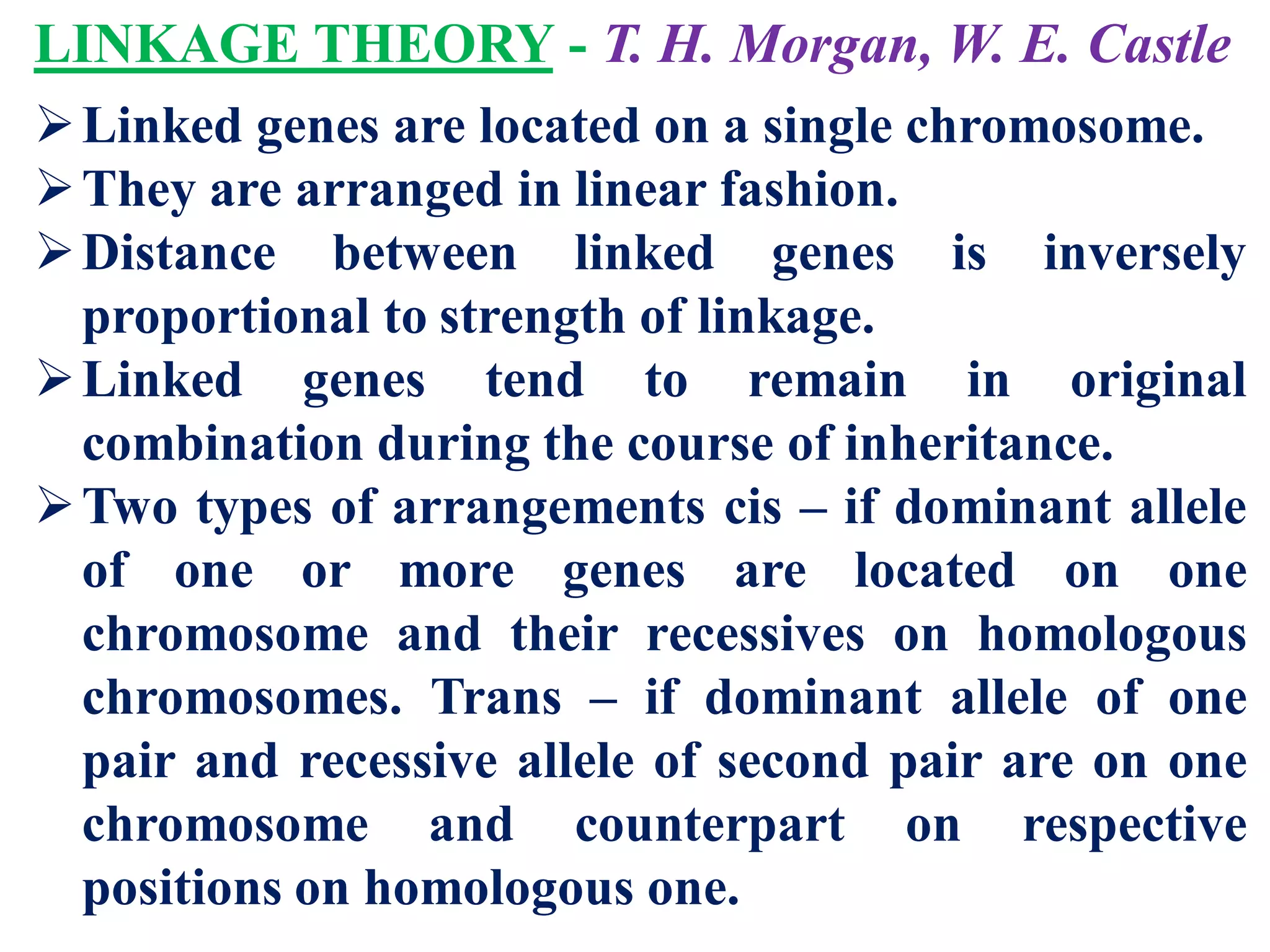 LINKAGE THEORY - T. H. Morgan, W. E. Castle

➢ Linked genes are located on a single chromosome.

➢ They are arranged in linear fashion.

➢ Distance between linked genes is inversely proportional to strength of linkage.

➢ Linked genes tend to remain in original combination during the course of inheritance.

➢ Two types of arrangements cis – if dominant allele of one or more genes are located on one chromosome and their recessives on homologous chromosomes. Trans – if dominant allele of one pair and recessive allele of second pair are on one chromosome and counterpart on respective positions on homologous one.